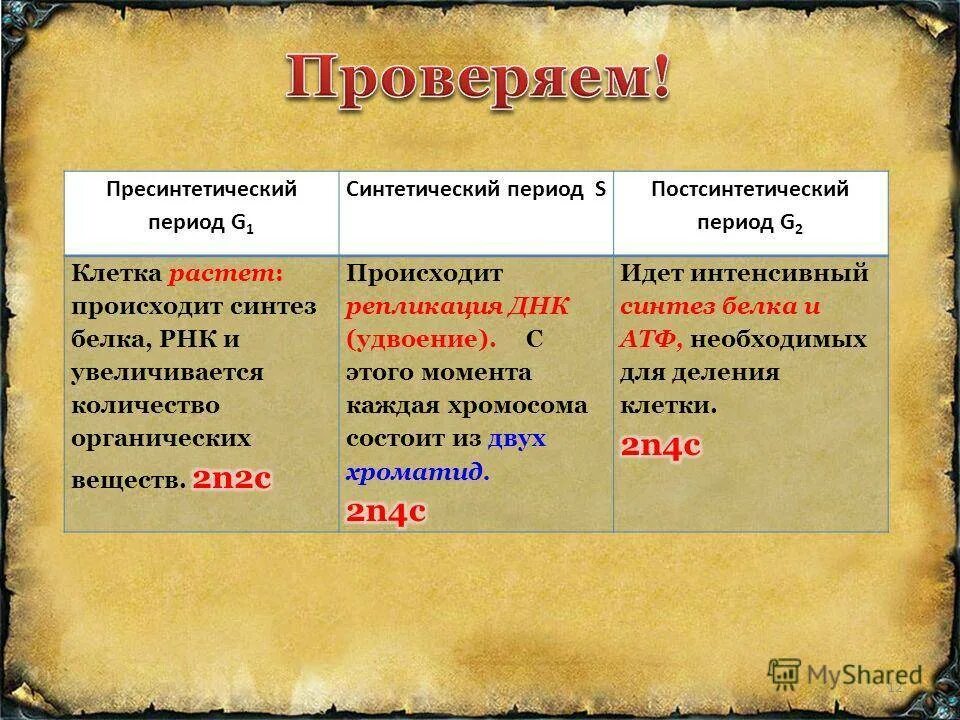 Проверяем!

| Пресинтетический период $G_1$ | Синтетический период S | Постсинтетический период $G_2$ |
|---|---|---|
| Клетка растет: происходит синтез белка, РНК и увеличивается количество органических веществ. 2n2c | Происходит репликация ДНК (удвоение). С этого момента каждая хромосома состоит из двух хроматид. 2n4c | Идет интенсивный синтез белка и АТФ, необходимых для деления клетки. 2n4c |

MyShared
12